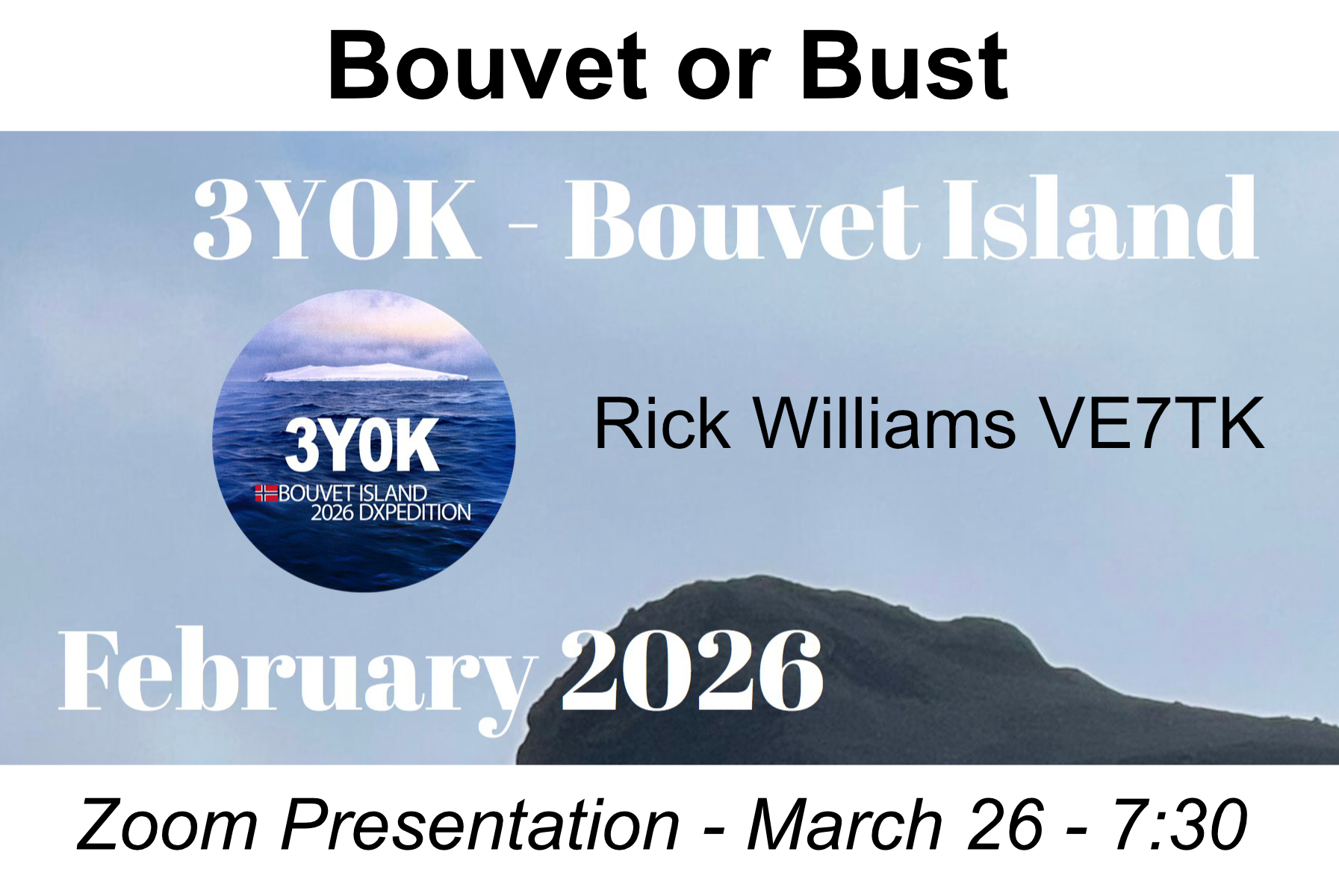 Bouvet or Bust

3Y0K - Bouvet Island

3Y0K
BOUVET ISLAND
2026 DXPEDITION

Rick Williams VE7TK

February 2026

Zoom Presentation - March 26 - 7:30